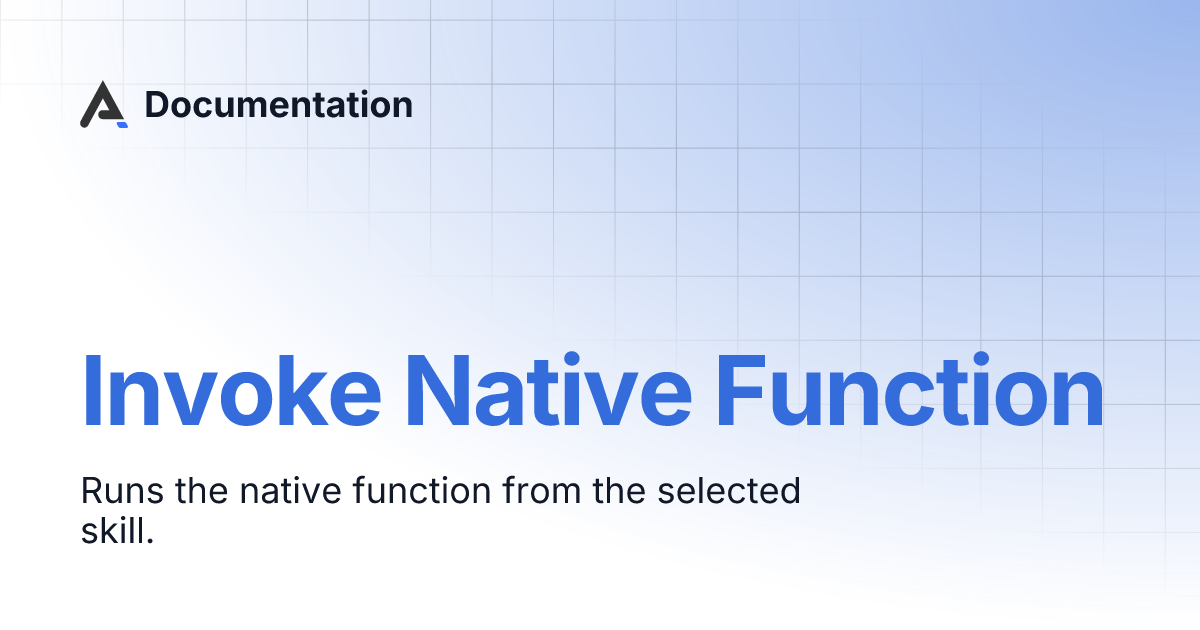 Documentation

Invoke Native Function

Runs the native function from the selected skill.